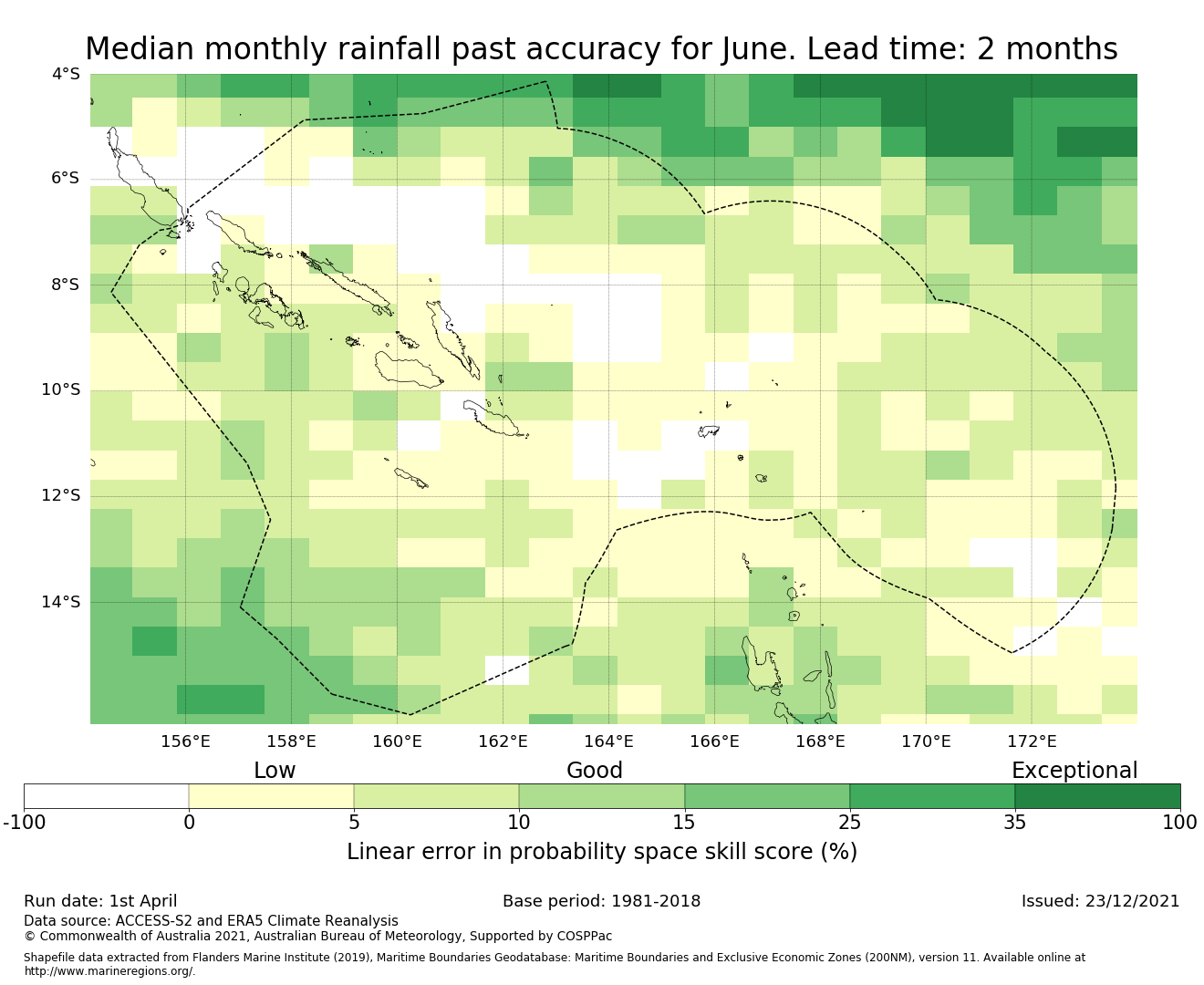 Median monthly rainfall past accuracy for June. Lead time: 2 months

4°S
6°S
8°S
10°S
12°S
14°S

156°E
158°E
160°E
162°E
164°E
166°E
168°E
170°E
172°E

Low
Good
Exceptional

-100
0
5
10
15
25
35
100

Linear error in probability space skill score (%)

Run date: 1st April
Base period: 1981-2018
Issued: 23/12/2021

Data source: ACCESS-S2 and ERA5 Climate Reanalysis
© Commonwealth of Australia 2021, Australian Bureau of Meteorology, Supported by COSPPac

Shapefile data extracted from Flanders Marine Institute (2019), Maritime Boundaries Geodatabase: Maritime Boundaries and Exclusive Economic Zones (200NM), version 11. Available online at http://www.marineregions.org/.